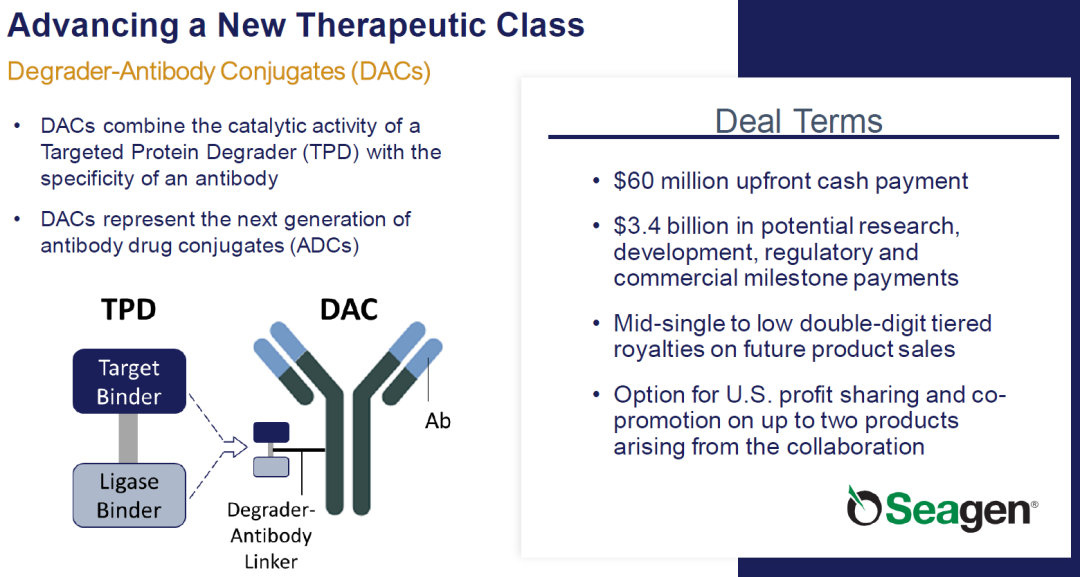 Advancing a New Therapeutic Class

Degrader-Antibody Conjugates (DACs)

• DACs combine the catalytic activity of a Targeted Protein Degrader (TPD) with the specificity of an antibody

• DACs represent the next generation of antibody drug conjugates (ADCs)

TPD

Target Binder

Ligase Binder

DAC

Ab

Degrader-Antibody Linker

Deal Terms

• $60 million upfront cash payment

• $3.4 billion in potential research, development, regulatory and commercial milestone payments

• Mid-single to low double-digit tiered royalties on future product sales

• Option for U.S. profit sharing and co-promotion on up to two products arising from the collaboration

Seagen®